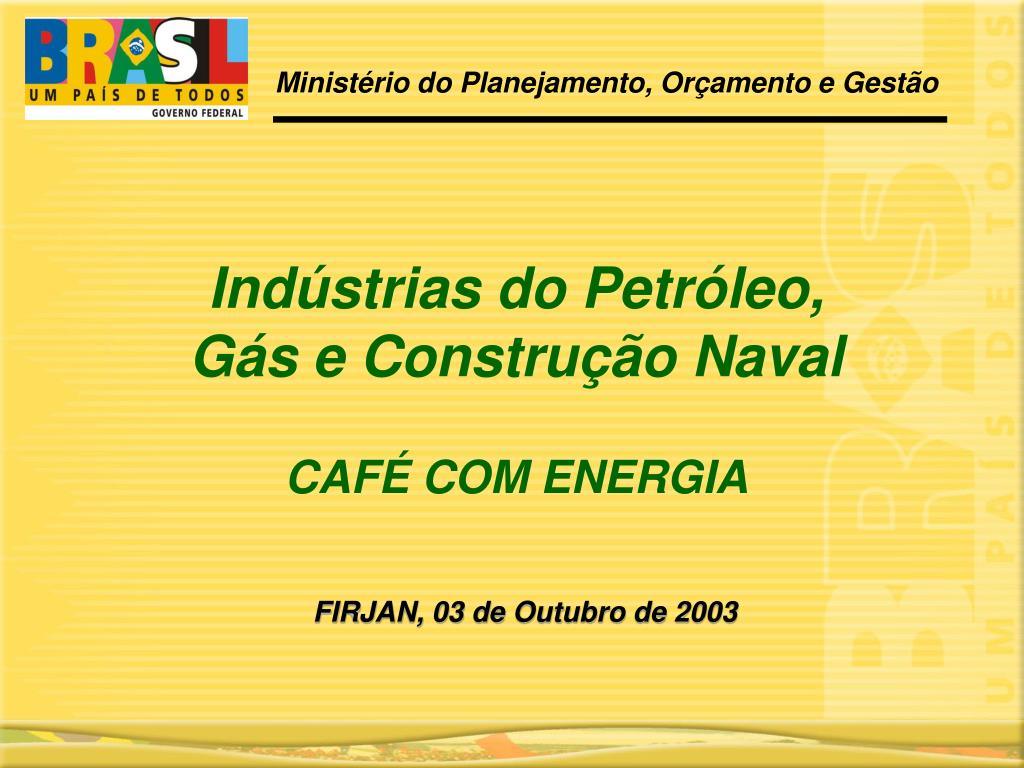 BRASIL
UM PAÍS DE TODOS
GOVERNO FEDERAL

Ministério do Planejamento, Orçamento e Gestão

Indústrias do Petróleo, Gás e Construção Naval

CAFÉ COM ENERGIA

FIRJAN, 03 de Outubro de 2003

BRASIL UM PAÍS DE TODOS